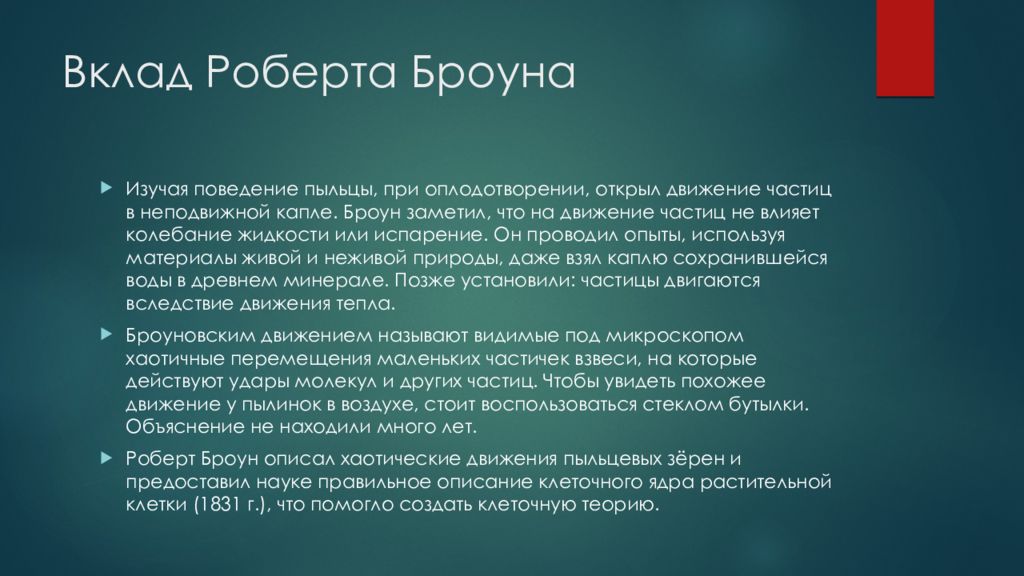 Вклад Роберта Броуна

Изучая поведение пыльцы, при оплодотворении, открыл движение частиц в неподвижной капле. Броун заметил, что на движение частиц не влияет колебание жидкости или испарение. Он проводил опыты, используя материалы живой и неживой природы, даже взял каплю сохранившейся воды в древнем минерале. Позже установили: частицы двигаются вследствие движения тепла.

Броуновским движением называют видимые под микроскопом хаотичные перемещения маленьких частичек взвеси, на которые действуют удары молекул и других частиц. Чтобы увидеть похожее движение у пылинок в воздухе, стоит воспользоваться стеклом бутылки. Объяснение не находили много лет.

Роберт Броун описал хаотические движения пыльцевых зёрен и предоставил науке правильное описание клеточного ядра растительной клетки (1831 г.), что помогло создать клеточную теорию.